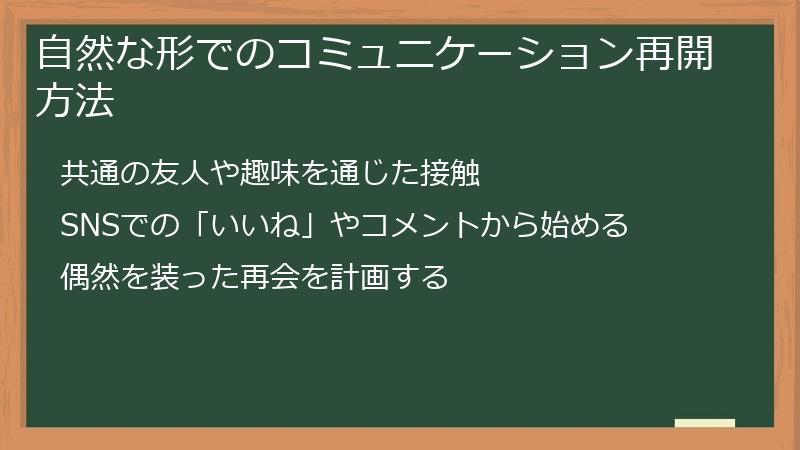 自然な形でのコミュニケーション再開方法

共通の友人や趣味を通じた接触

SNSでの「いいね」やコメントから始める

偶然を装った再会を計画する